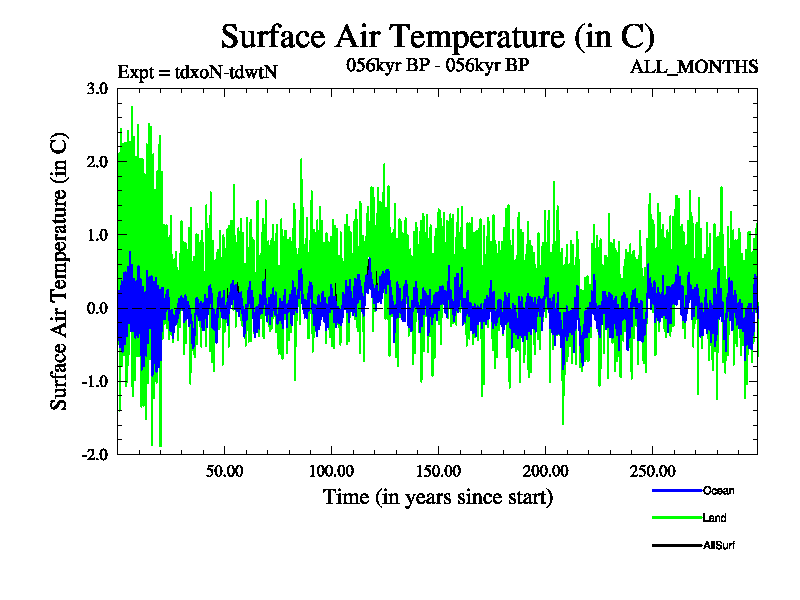 Surface Air Temperature (in C)

Expt = tdxoN-tdwtN

056kyr BP - 056kyr BP

ALL_MONTHS

Surface Air Temperature (in C)

3.0
2.0
1.0
0.0
-1.0
-2.0

50.00
100.00
150.00
200.00
250.00

Time (in years since start)

Ocean
Land
AllSurf